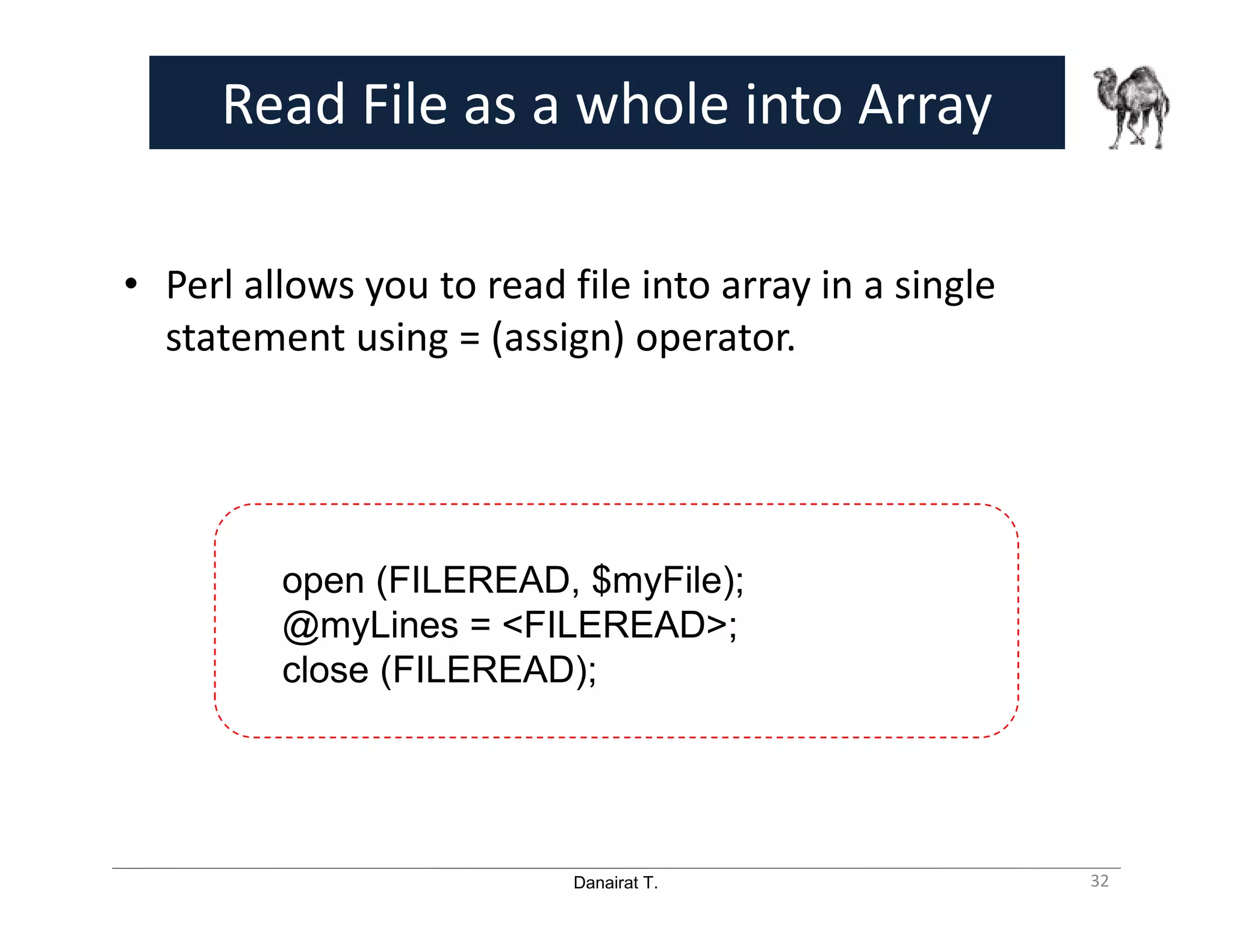 Read File as a whole into Array

• Perl allows you to read file into array in a single statement using = (assign) operator.

open (FILEREAD, $myFile);
@myLines = <FILEREAD>;
close (FILEREAD);

Danairat T.

32